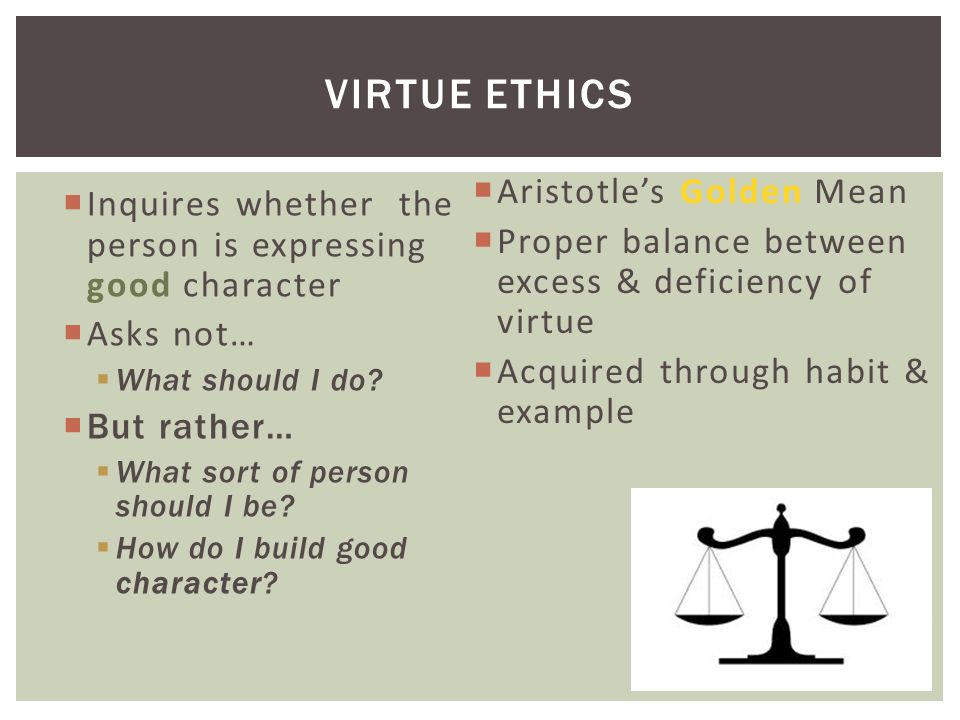 VIRTUE ETHICS

Inquires whether the person is expressing good character

Asks not…

What should I do?

But rather…

What sort of person should I be?

How do I build good character?

Aristotle's Golden Mean

Proper balance between excess & deficiency of virtue

Acquired through habit & example